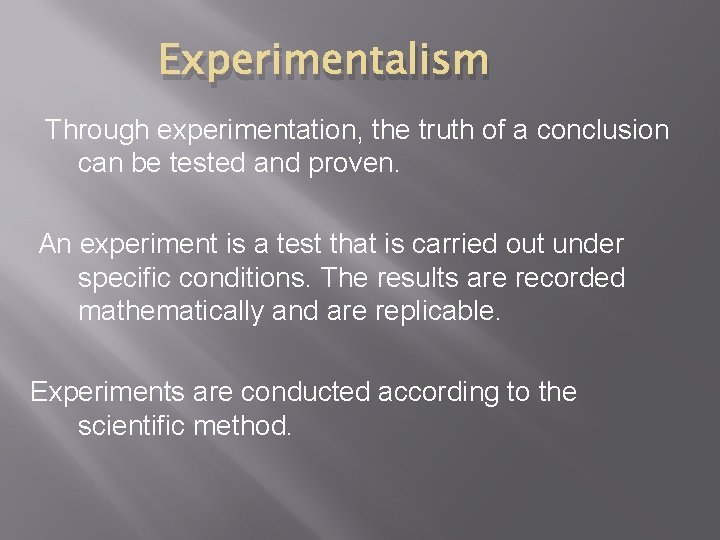 Experimentalism

Through experimentation, the truth of a conclusion can be tested and proven.

An experiment is a test that is carried out under specific conditions. The results are recorded mathematically and are replicable.

Experiments are conducted according to the scientific method.